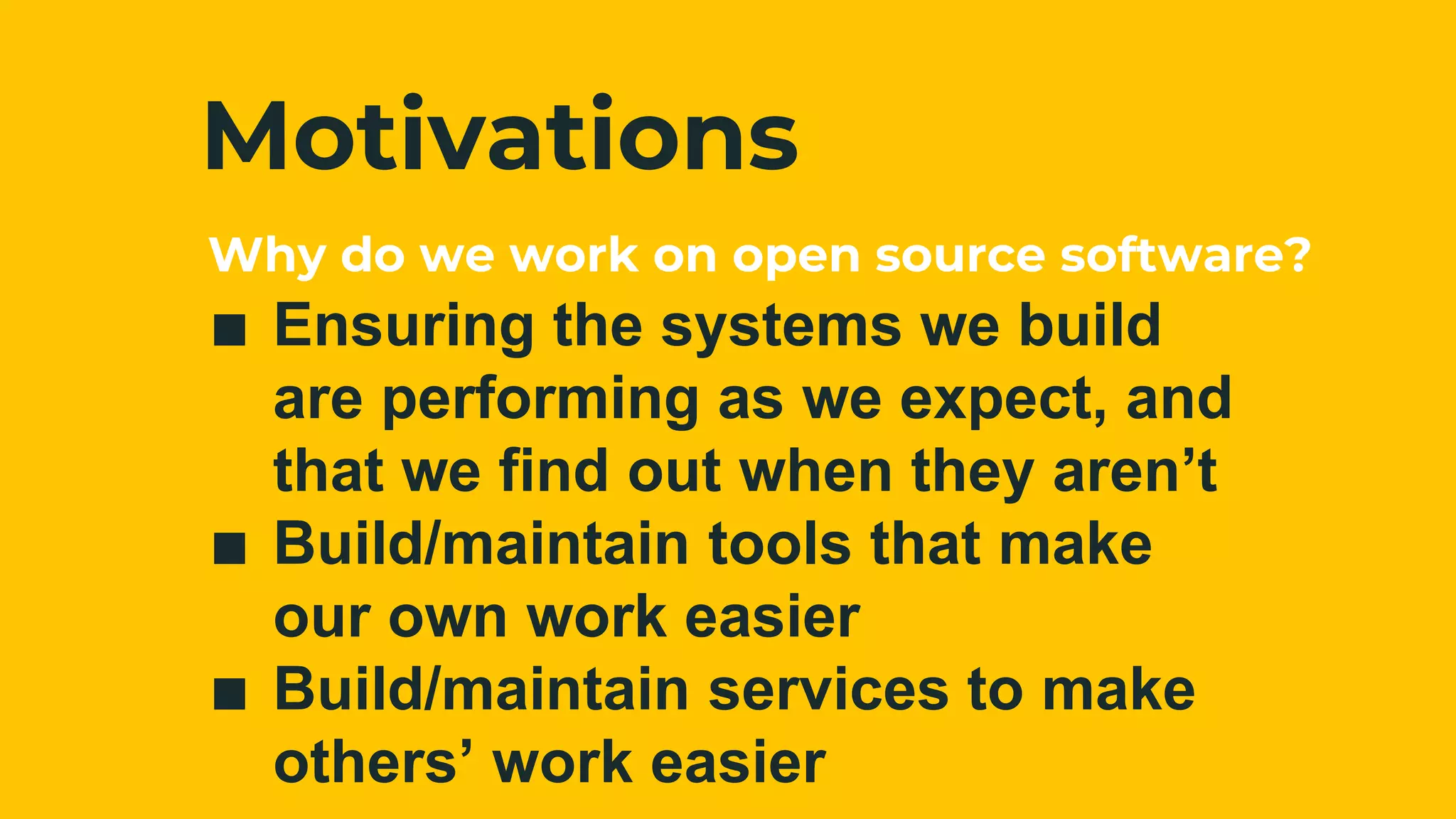 Motivations

Why do we work on open source software?

■ Ensuring the systems we build are performing as we expect, and that we find out when they aren’t
■ Build/maintain tools that make our own work easier
■ Build/maintain services to make others’ work easier